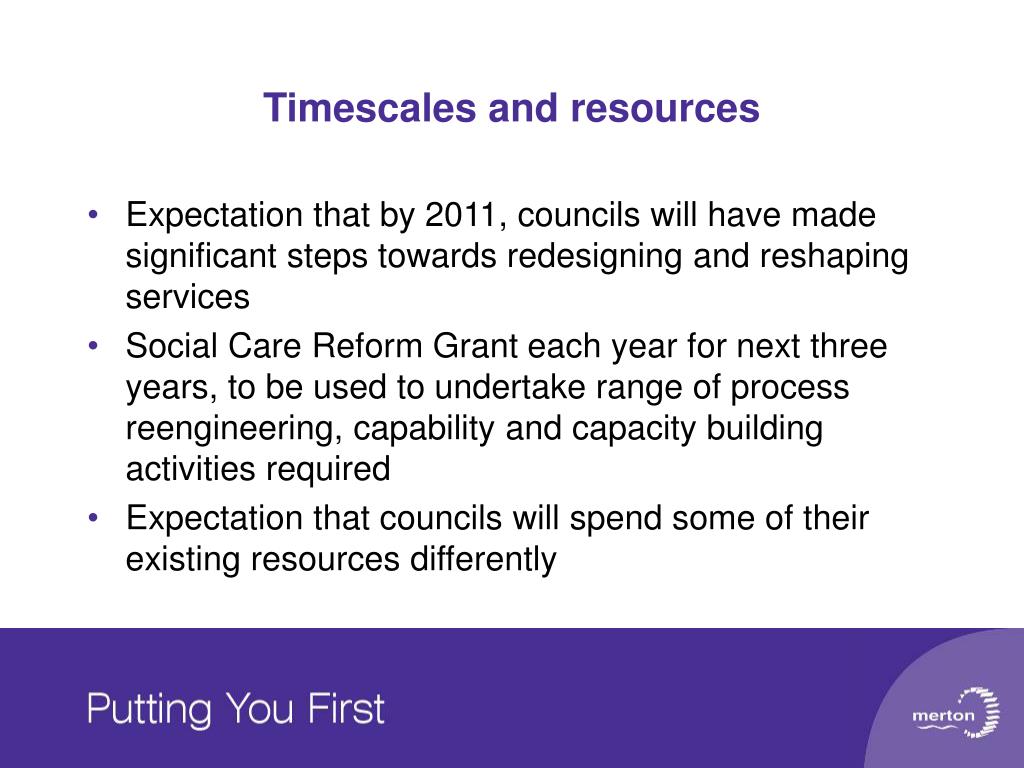 Timescales and resources

• Expectation that by 2011, councils will have made significant steps towards redesigning and reshaping services
• Social Care Reform Grant each year for next three years, to be used to undertake range of process reengineering, capability and capacity building activities required
• Expectation that councils will spend some of their existing resources differently

Putting You First

merton